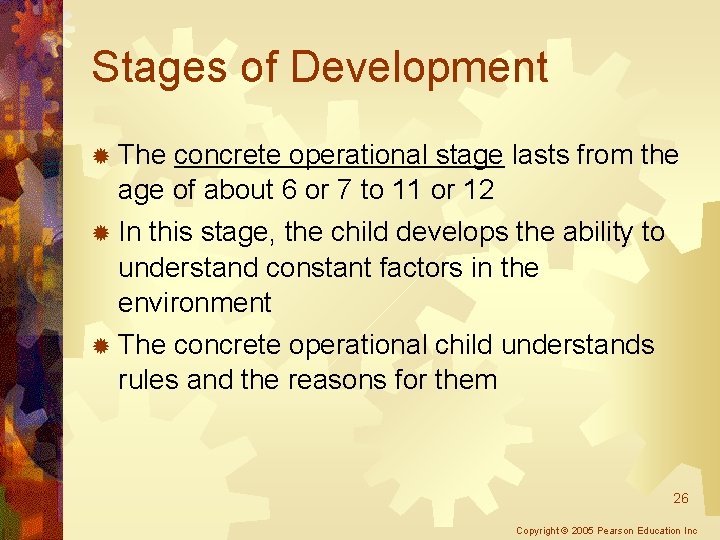 Stages of Development

The concrete operational stage lasts from the age of about 6 or 7 to 11 or 12

In this stage, the child develops the ability to understand constant factors in the environment

The concrete operational child understands rules and the reasons for them

26

Copyright © 2005 Pearson Education Inc